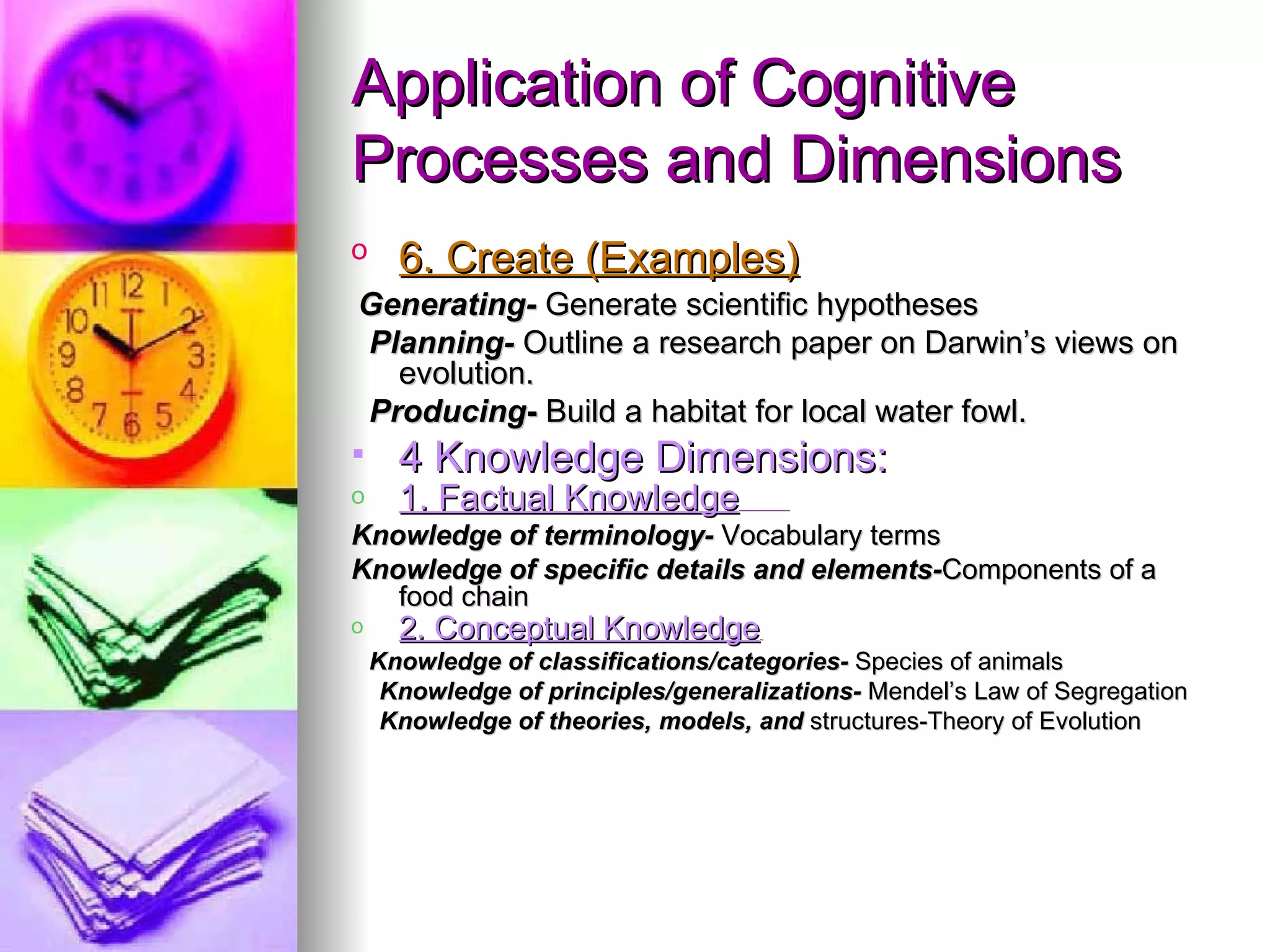 Application of Cognitive Processes and Dimensions

6. Create (Examples)

Generating- Generate scientific hypotheses

Planning- Outline a research paper on Darwin's views on evolution.

Producing- Build a habitat for local water fowl.

4 Knowledge Dimensions:

1. Factual Knowledge

Knowledge of terminology- Vocabulary terms

Knowledge of specific details and elements-Components of a food chain

2. Conceptual Knowledge

Knowledge of classifications/categories- Species of animals

Knowledge of principles/generalizations- Mendel's Law of Segregation

Knowledge of theories, models, and structures-Theory of Evolution